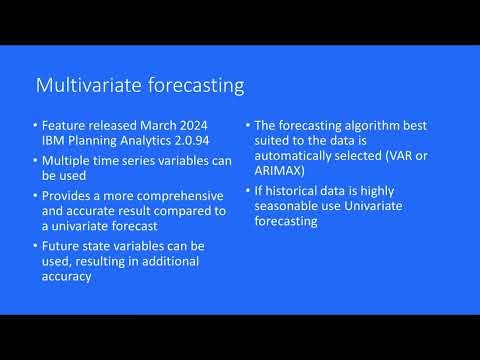 Multivariate forecasting

• Feature released March 2024 IBM Planning Analytics 2.0.94
• Multiple time series variables can be used
• Provides a more comprehensive and accurate result compared to a univariate forecast
• Future state variables can be used, resulting in additional accuracy

• The forecasting algorithm best suited to the data is automatically selected (VAR or ARIMAX)
• If historical data is highly seasonable use Univariate forecasting